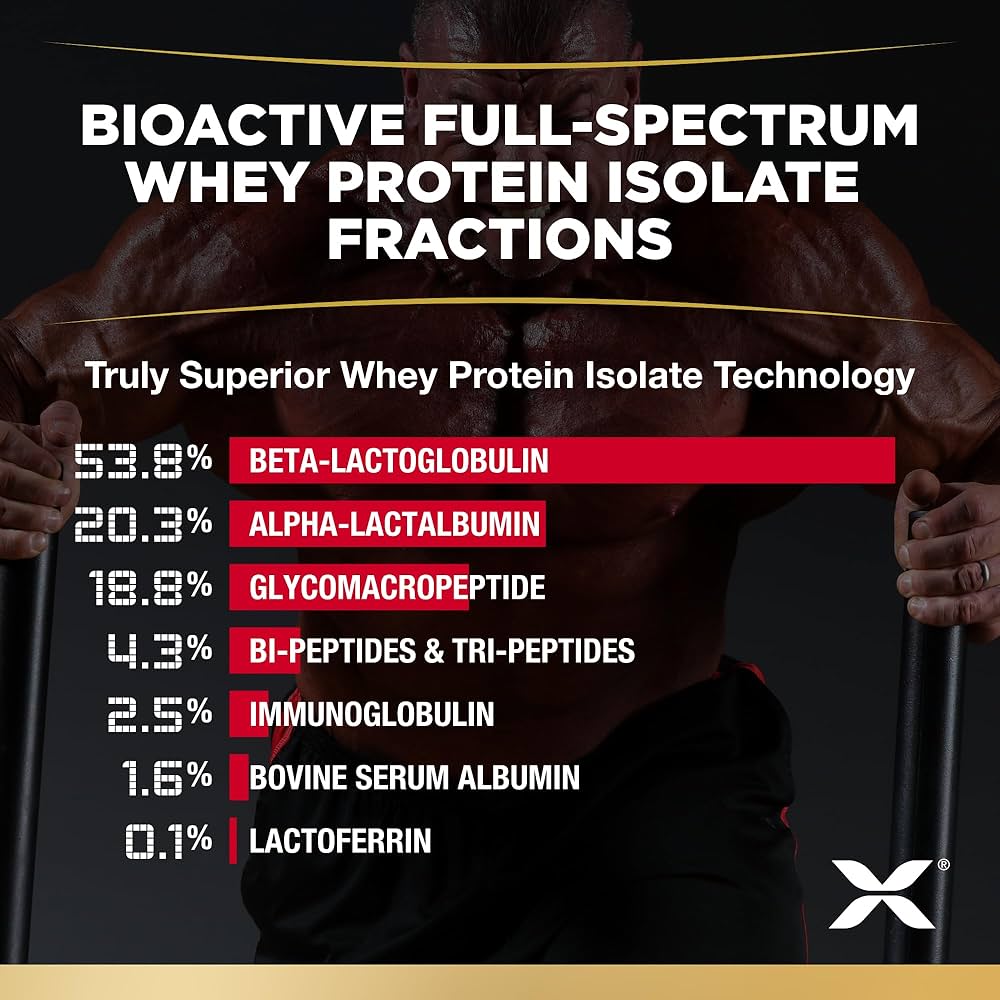 BIOACTIVE FULL-SPECTRUM WHEY PROTEIN ISOLATE FRACTIONS

Truly Superior Whey Protein Isolate Technology

53.8% BETA-LACTOGLOBULIN
20.3% ALPHA-LACTALBUMIN
18.8% GLYCOMACROPEPTIDE
4.3% BI-PEPTIDES & TRI-PEPTIDES
2.5% IMMUNOGLOBULIN
1.6% BOVINE SERUM ALBUMIN
0.1% LACTOFERRIN

X®